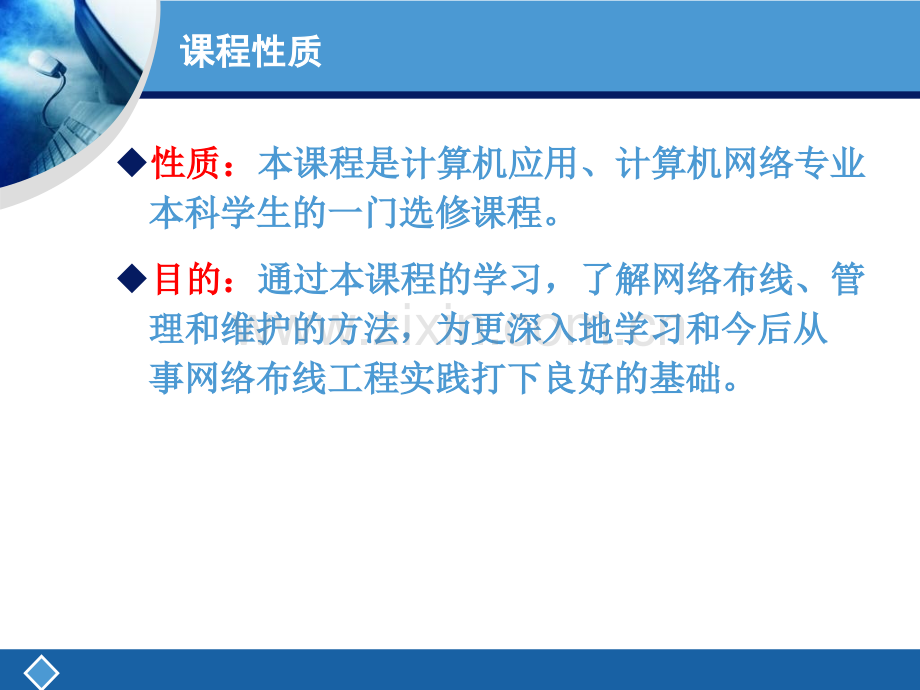 课程性质

◆性质：本课程是计算机应用、计算机网络专业本科学生的一门选修课程。

◆目的：通过本课程的学习，了解网络布线、管理和维护的方法，为更深入地学习和今后从事网络布线工程实践打下良好的基础。

www.zixin.com.cn